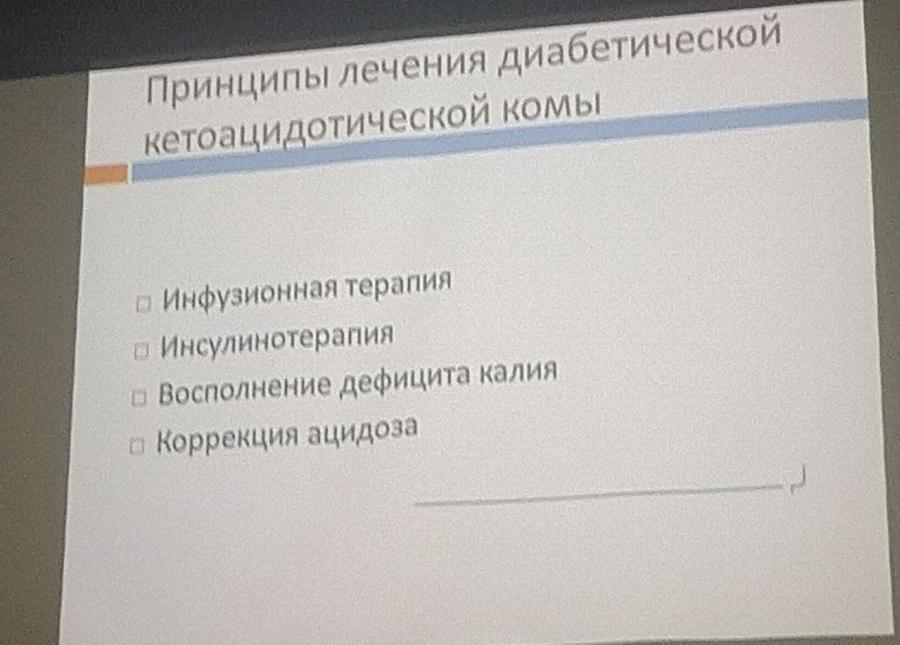 Принципы лечения диабетической кетоацидотической комы

□ Инфузионная терапия
□ Инсулинотерапия
□ Восполнение дефицита калия
□ Коррекция ацидоза